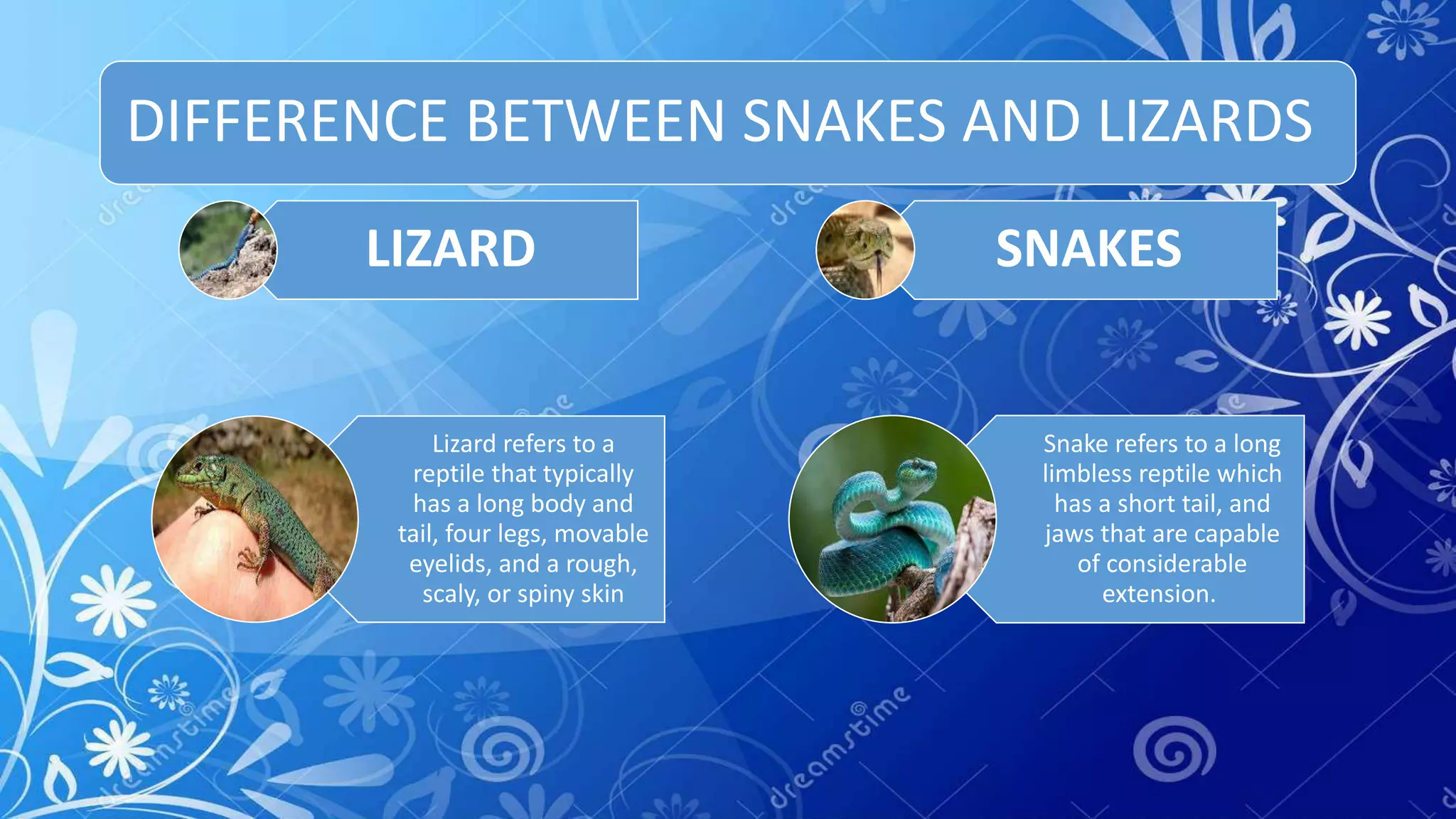 DIFFERENCE BETWEEN SNAKES AND LIZARDS

LIZARD

SNAKES

Lizard refers to a reptile that typically has a long body and tail, four legs, movable eyelids, and a rough, scaly, or spiny skin

Snake refers to a long limbless reptile which has a short tail, and jaws that are capable of considerable extension.

dreamstime

dreamstime